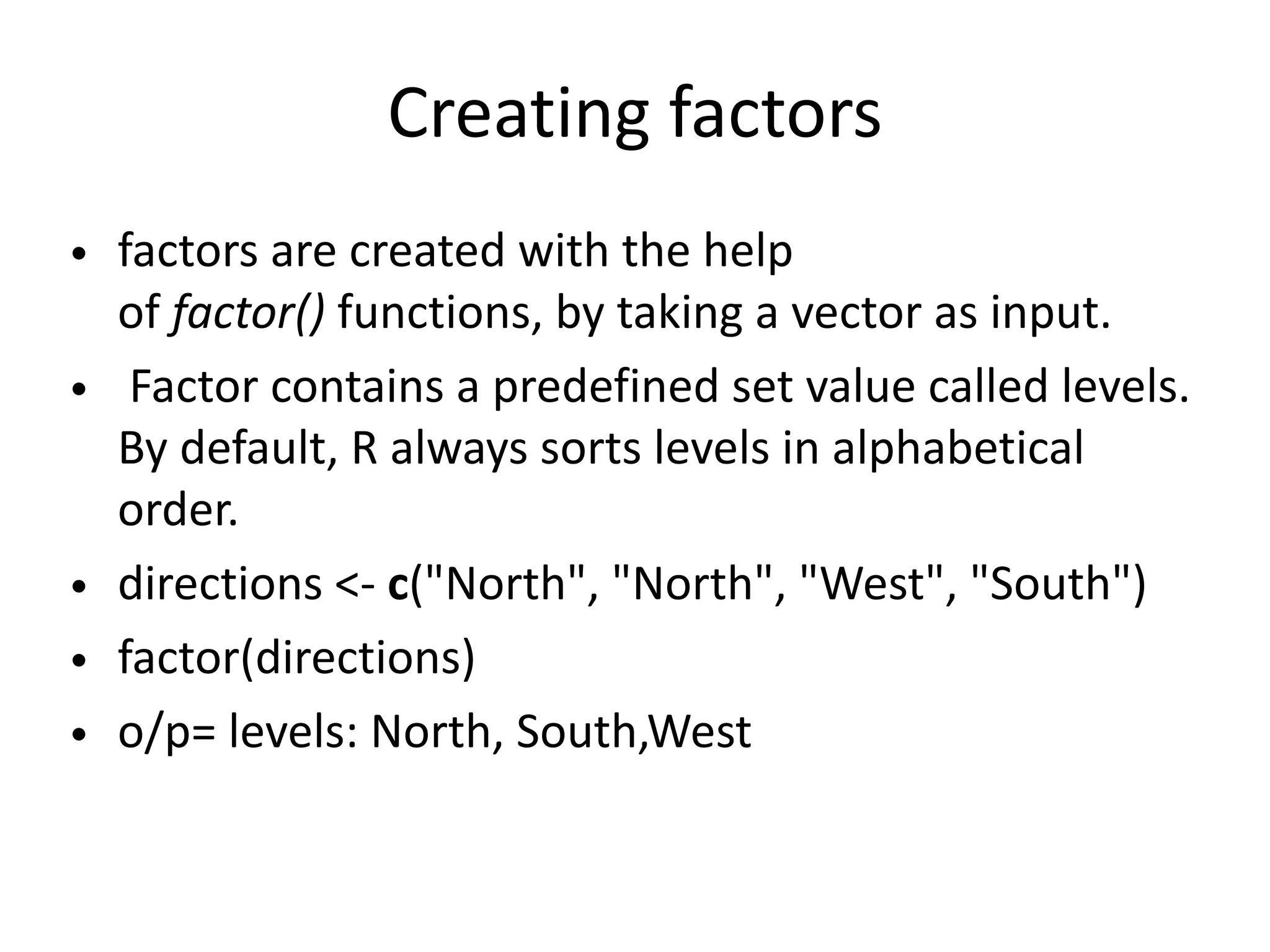 Creating factors

• factors are created with the help of factor() functions, by taking a vector as input.

• Factor contains a predefined set value called levels. By default, R always sorts levels in alphabetical order.

• directions <- c("North", "North", "West", "South")

• factor(directions)

• o/p= levels: North, South,West